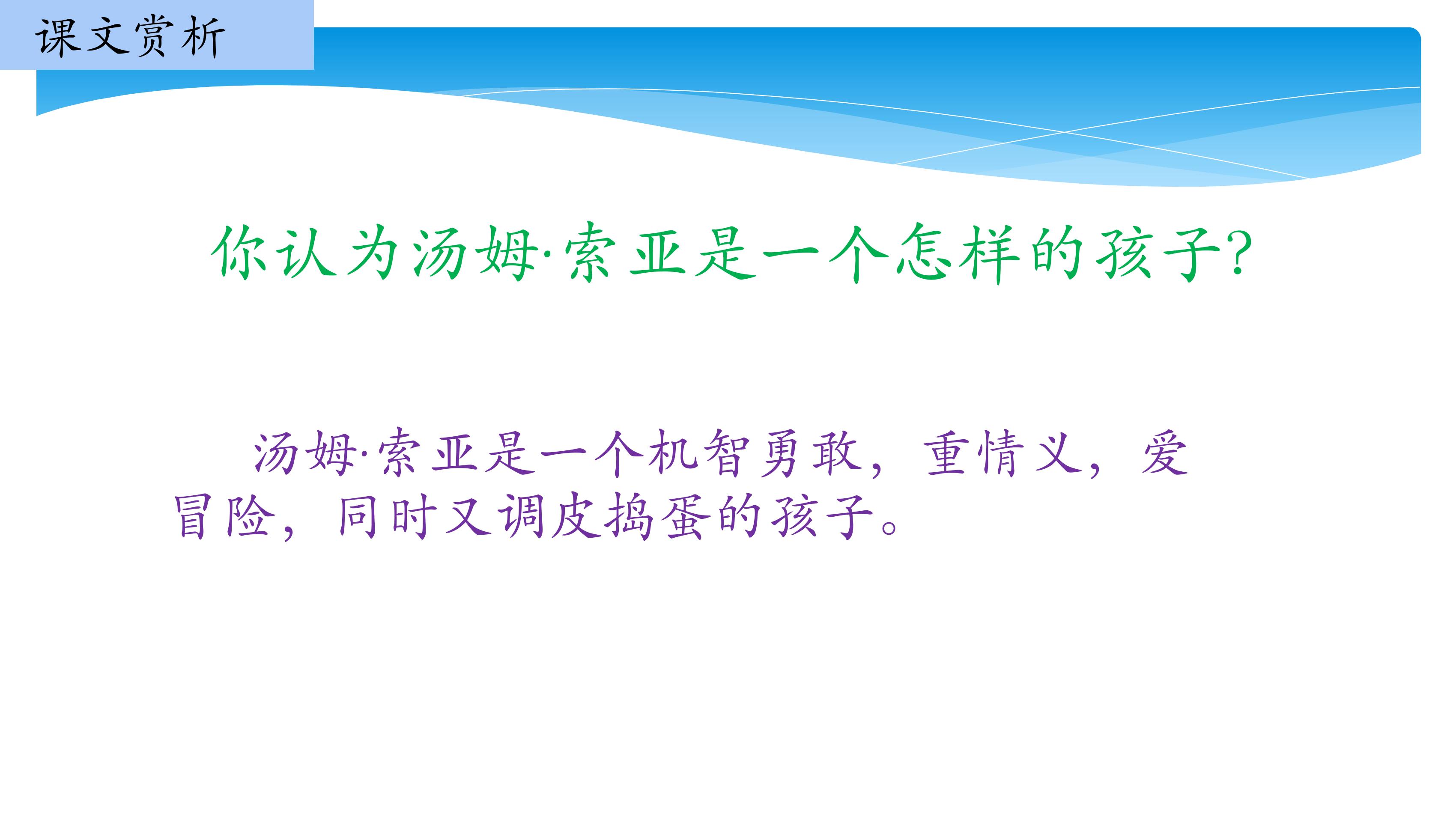 课文赏析

你认为汤姆·索亚是一个怎样的孩子?

汤姆·索亚是一个机智勇敢，重情义，爱冒险，同时又调皮捣蛋的孩子。